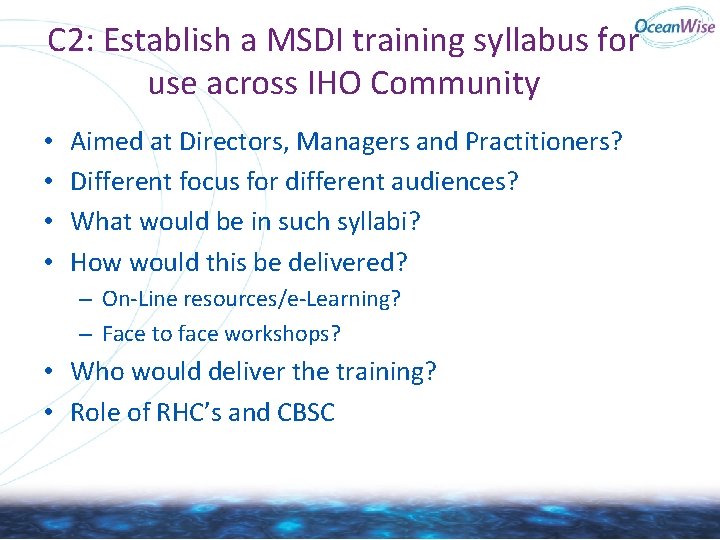 OceanWise

C2: Establish a MSDI training syllabus for use across IHO Community

• Aimed at Directors, Managers and Practitioners?
• Different focus for different audiences?
• What would be in such syllabi?
• How would this be delivered?
– On-Line resources/e-Learning?
– Face to face workshops?
• Who would deliver the training?
• Role of RHC's and CBSC